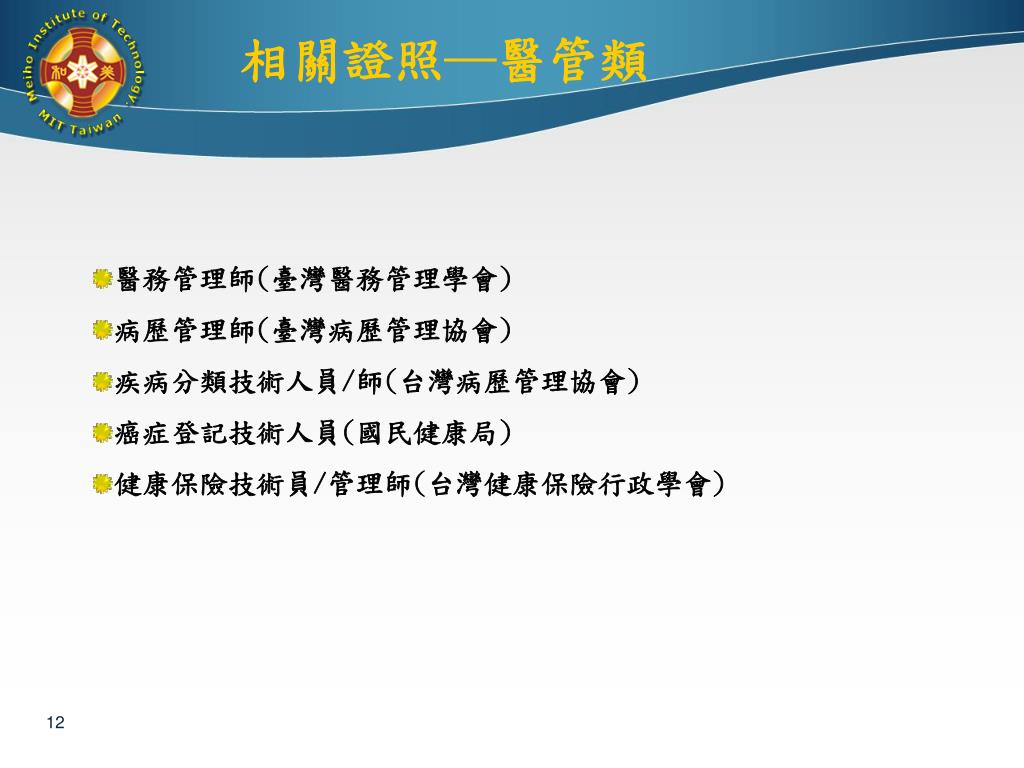 Meiho Institute of Technology
MIT Taiwan
和 美

相關證照—醫管類

醫務管理師(臺灣醫務管理學會)
病歷管理師(臺灣病歷管理協會)
疾病分類技術人員/師(台灣病歷管理協會)
癌症登記技術人員(國民健康局)
健康保險技術員/管理師(台灣健康保險行政學會)

12